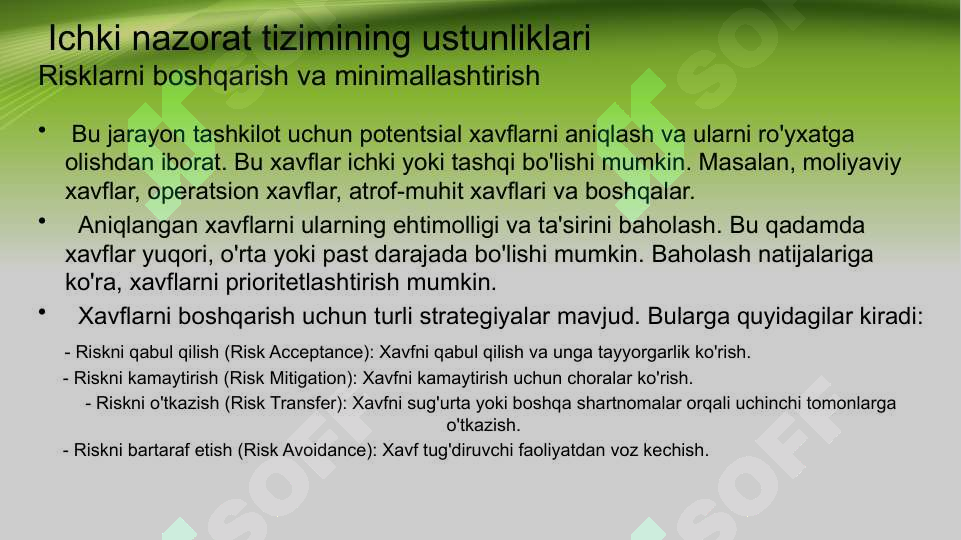 Ichki nazorat tizimining ustunliklari
Risklarni boshqarish va minimallashtirish

• Bu jarayon tashkilot uchun potentsial xavflarni aniqlash va ularni ro'yxatga olishdan iborat. Bu xavflar ichki yoki tashqi bo'lishi mumkin. Masalan, moliyaviy xavflar, operatsion xavflar, atrof-muhit xavflari va boshqalar.

• Aniqlangan xavflarni ularning ehtimolligi va ta'sirini baholash. Bu qadamda xavflar yuqori, o'rta yoki past darajada bo'lishi mumkin. Baholash natijalariga ko'ra, xavflarni prioritetlashtirish mumkin.

• Xavflarni boshqarish uchun turli strategiyalar mavjud. Bularga quyidagilar kiradi:

- Riskni qabul qilish (Risk Acceptance): Xavfni qabul qilish va unga tayyorgarlik ko'rish.
- Riskni kamaytirish (Risk Mitigation): Xavfni kamaytirish uchun choralar ko'rish.
- Riskni o'tkazish (Risk Transfer): Xavfni sug'urta yoki boshqa shartnomalar orqali uchinchi tomonlarga o'tkazish.
- Riskni bartaraf etish (Risk Avoidance): Xavf tug'diruvchi faoliyatdan voz kechish.

SOFT SOFT SOFT SOFT